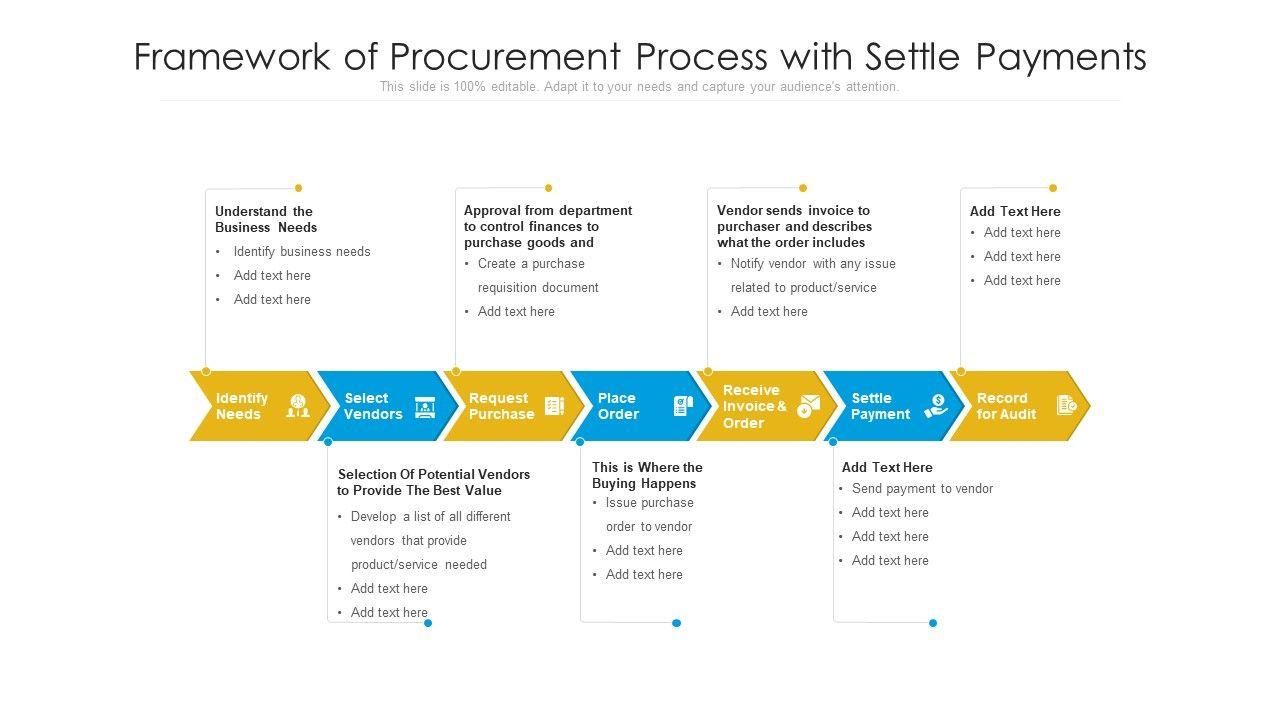 Framework of Procurement Process with Settle Payments

This slide is 100% editable. Adapt it to your needs and capture your audience's attention.

Understand the Business Needs
• Identify business needs
• Add text here
• Add text here

Approval from department to control finances to purchase goods and
• Create a purchase requisition document
• Add text here

Vendor sends invoice to purchaser and describes what the order includes
• Notify vendor with any issue related to product/service
• Add text here

Add Text Here
• Add text here
• Add text here
• Add text here

Identify Needs

Select Vendors

Request Purchase

Place Order

Receive Invoice & Order

Settle Payment

Record for Audit

Selection Of Potential Vendors to Provide The Best Value
• Develop a list of all different vendors that provide product/service needed
• Add text here
• Add text here

This is Where the Buying Happens
• Issue purchase order to vendor
• Add text here
• Add text here

Add Text Here
• Send payment to vendor
• Add text here
• Add text here
• Add text here